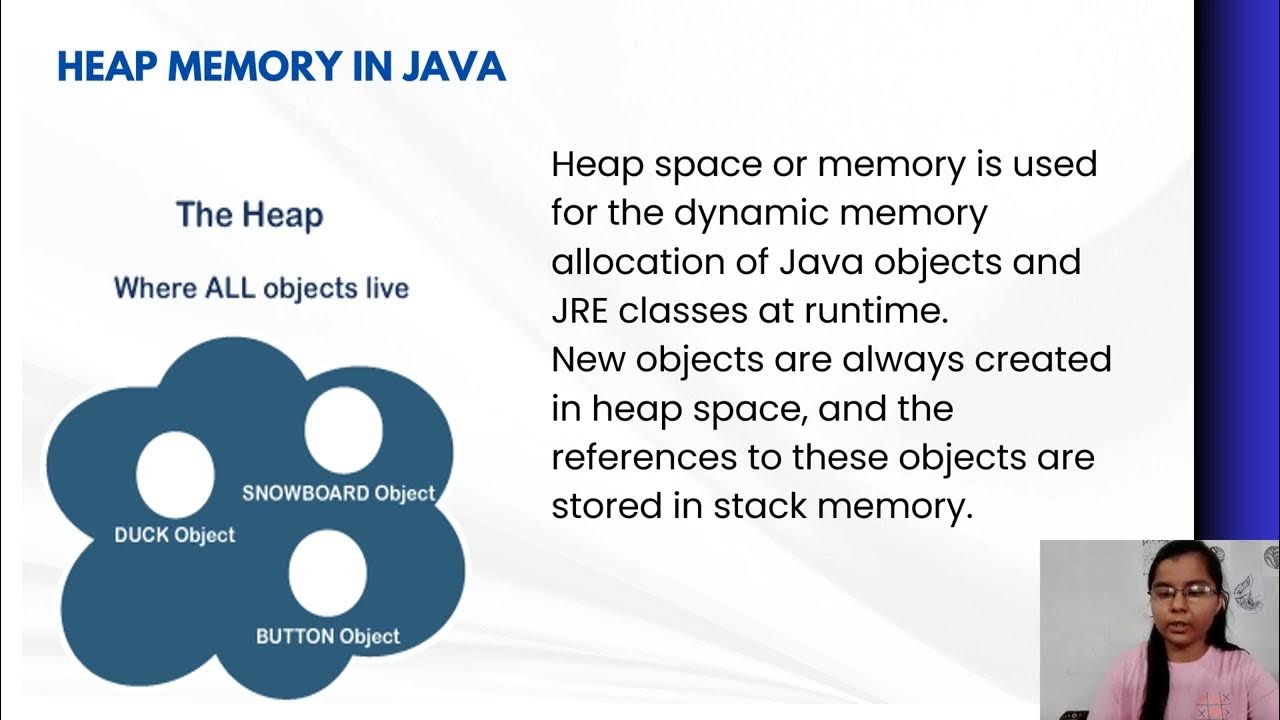 HEAP MEMORY IN JAVA

The Heap

Where ALL objects live

SNOWBOARD Object

DUCK Object

BUTTON Object

Heap space or memory is used for the dynamic memory allocation of Java objects and JRE classes at runtime.
New objects are always created in heap space, and the references to these objects are stored in stack memory.